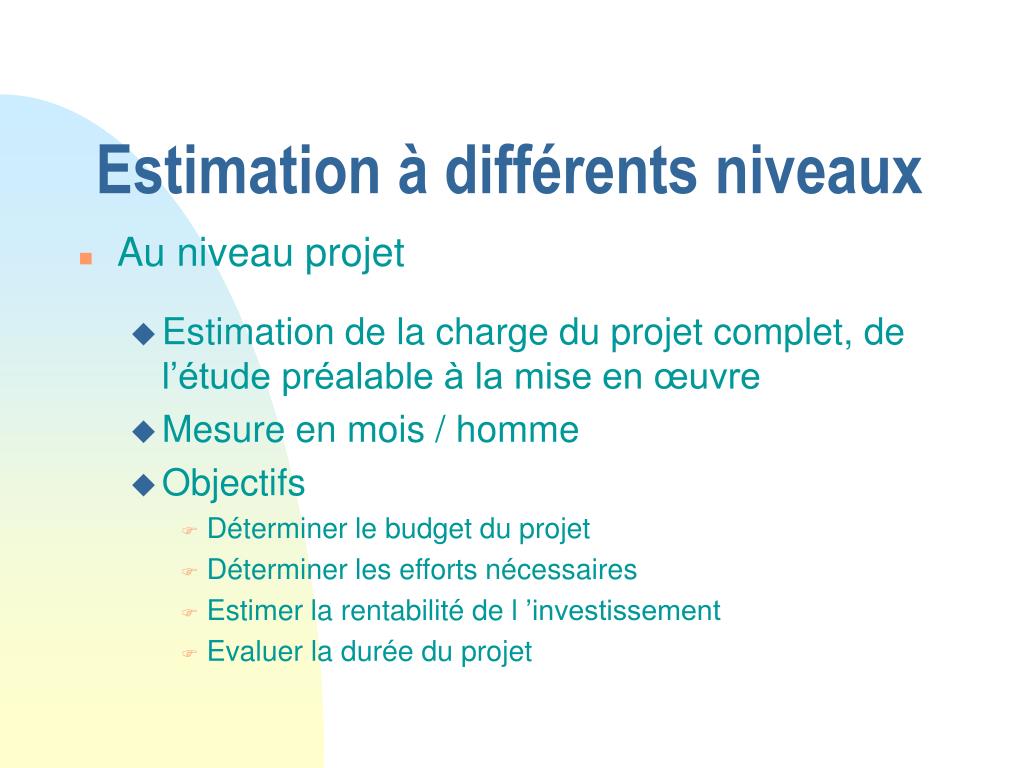 Estimation à différents niveaux

Au niveau projet

Estimation de la charge du projet complet, de l’étude préalable à la mise en œuvre

Mesure en mois / homme

Objectifs

Déterminer le budget du projet

Déterminer les efforts nécessaires

Estimer la rentabilité de l ’investissement

Evaluer la durée du projet